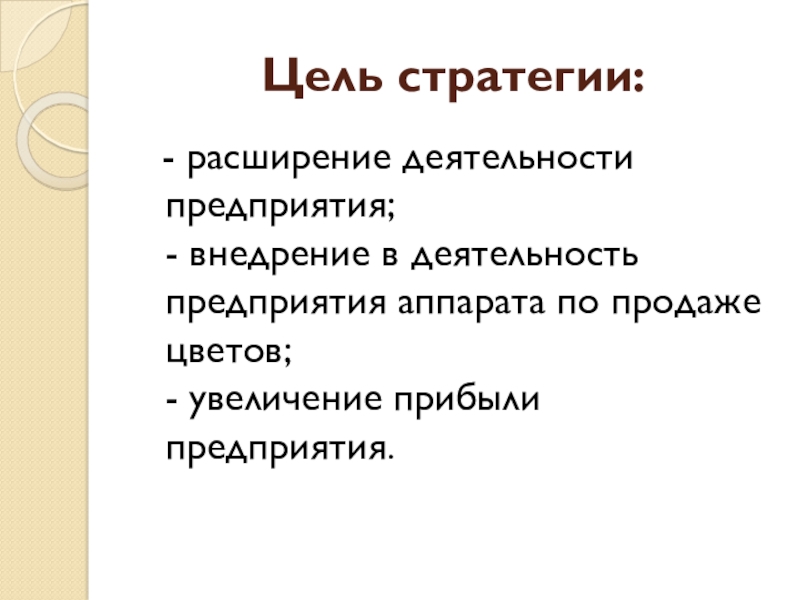 Цель стратегии:

- расширение деятельности предприятия;
- внедрение в деятельность предприятия аппарата по продаже цветов;
- увеличение прибыли предприятия.